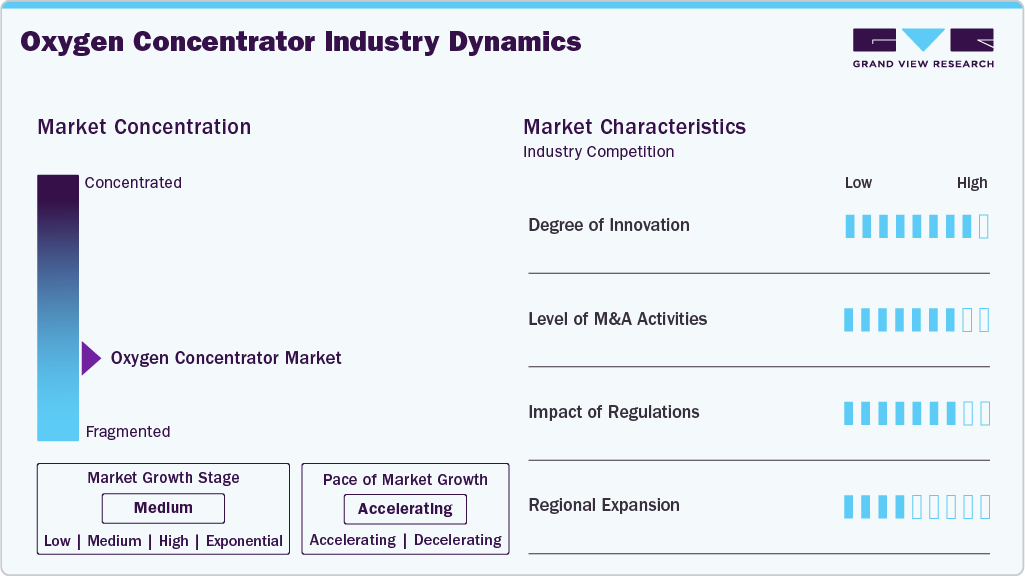 Oxygen Concentrator Industry Dynamics

GRAND VIEW RESEARCH

Market Concentration

Concentrated

Oxygen Concentrator Market

Fragmented

Market Growth Stage

Medium

Low | Medium | High | Exponential

Pace of Market Growth

Accelerating

Accelerating | Decelerating

Market Characteristics

Industry Competition

Low High

Degree of Innovation

Level of M&A Activities

Impact of Regulations

Regional Expansion